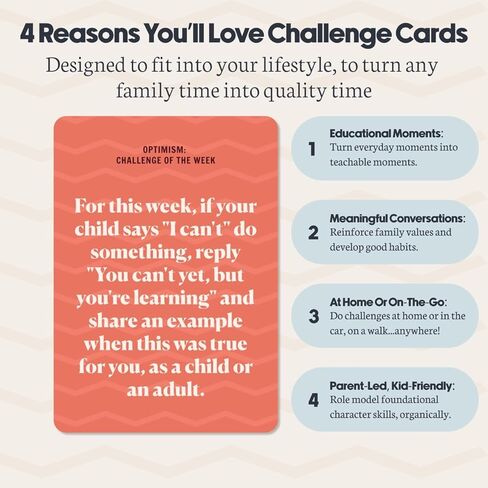 4 Reasons You'll Love Challenge Cards

Designed to fit into your lifestyle, to turn any family time into quality time

OPTIMISM:
CHALLENGE OF THE WEEK

For this week, if your child says "I can't" do something, reply "You can't yet, but you're learning" and share an example when this was true for you, as a child or an adult.

1 Educational Moments: Turn everyday moments into teachable moments.

2 Meaningful Conversations: Reinforce family values and develop good habits.

3 At Home Or On-The-Go: Do challenges at home or in the car, on a walk...anywhere!

4 Parent-Led, Kid-Friendly: Role model foundational character skills, organically.